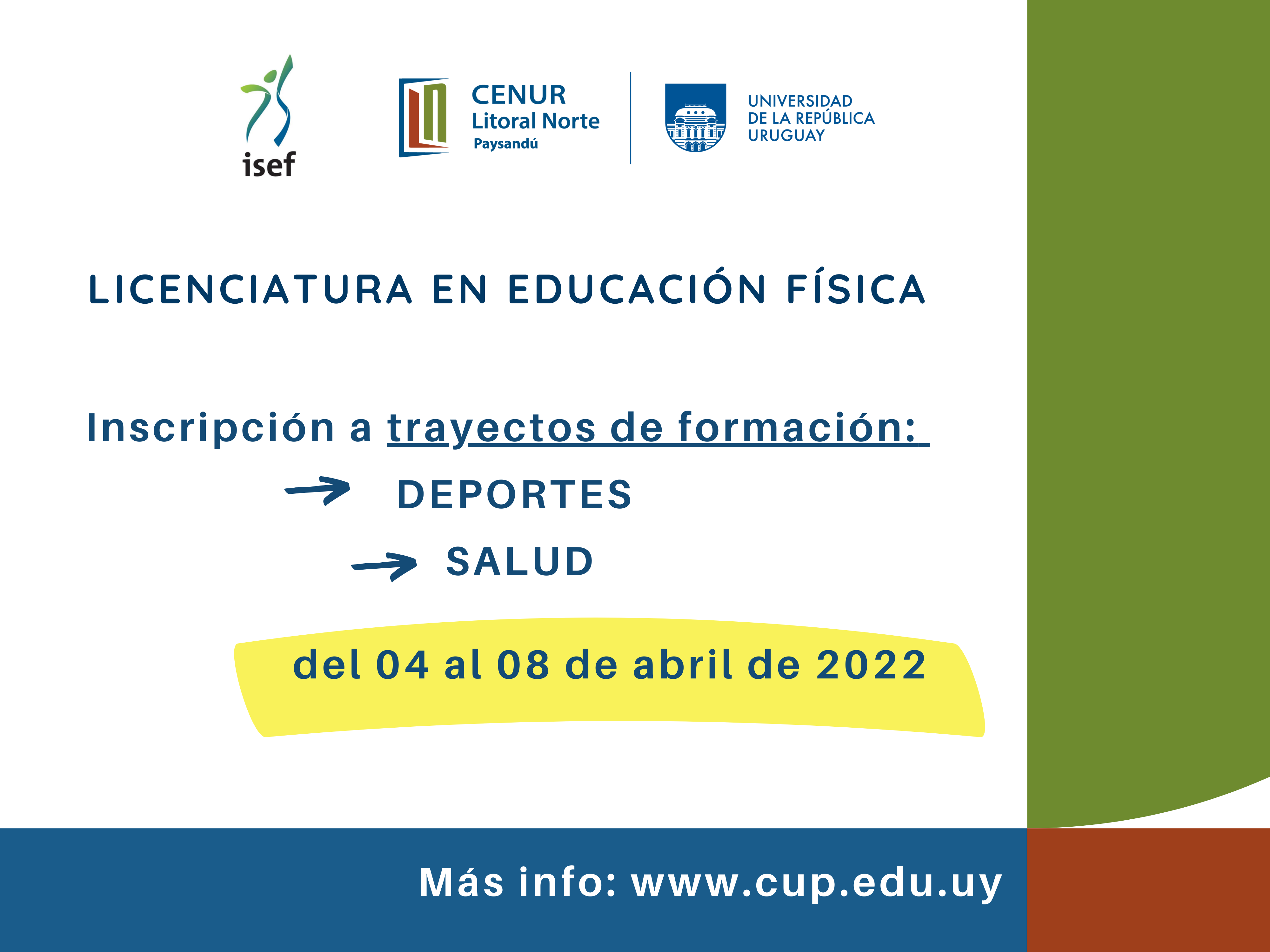 isef

CENUR
Litoral Norte
Paysandú

UNIVERSIDAD
DE LA REPÚBLICA
URUGUAY

LICENCIATURA EN EDUCACIÓN FÍSICA

Inscripción a trayectos de formación:

DEPORTES

SALUD

del 04 al 08 de abril de 2022

Más info: www.cup.edu.uy